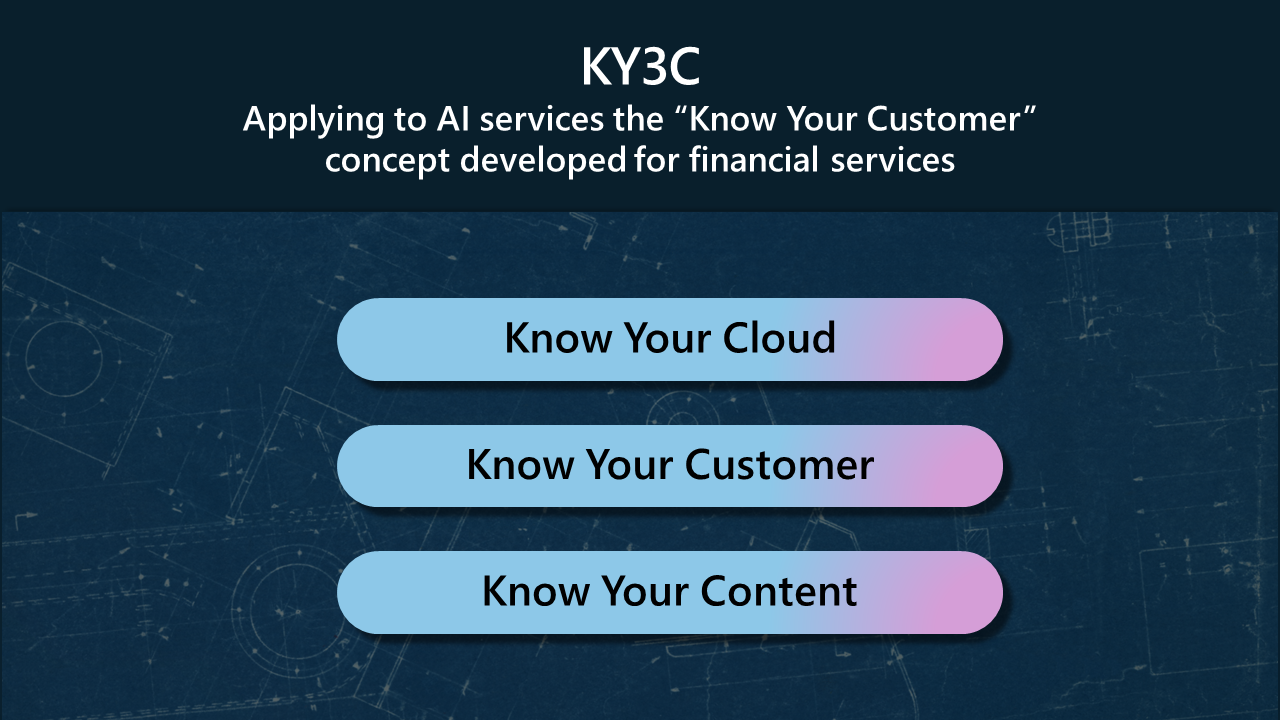 KY3C

Applying to AI services the “Know Your Customer” concept developed for financial services

Know Your Cloud

Know Your Customer

Know Your Content